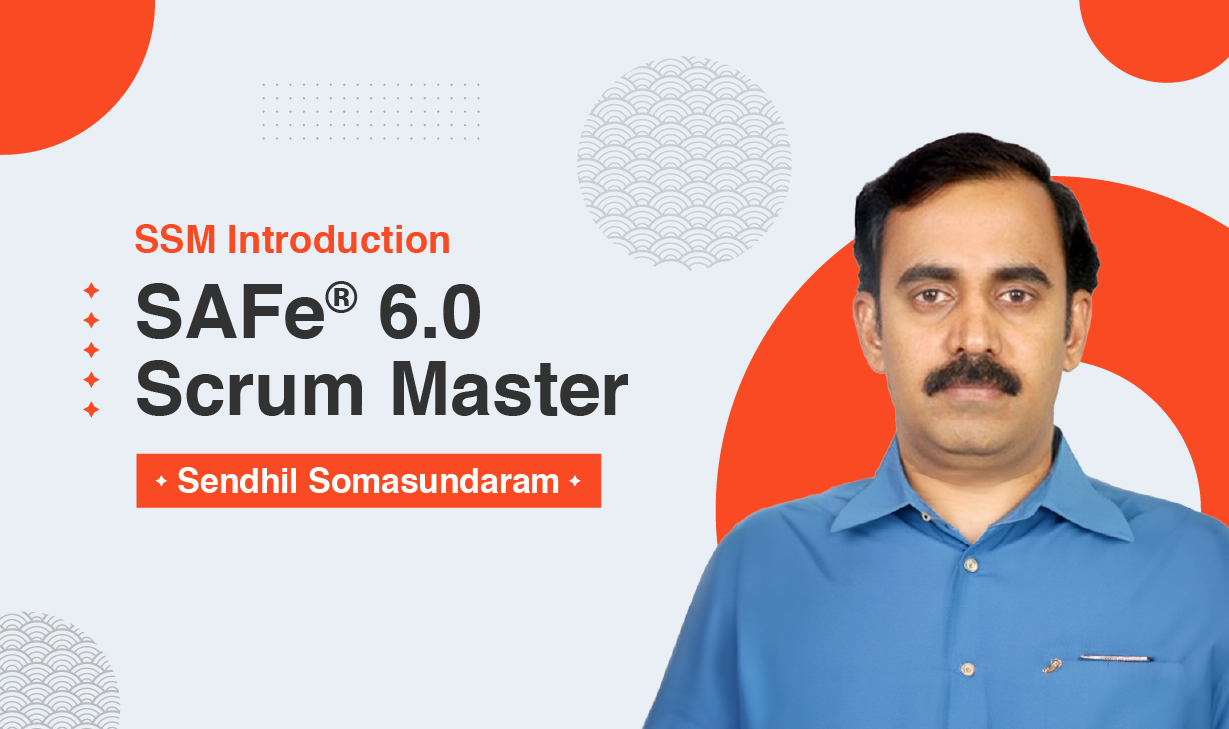 SSM Introduction

SAFe® 6.0 Scrum Master

Sendhil Somasundaram